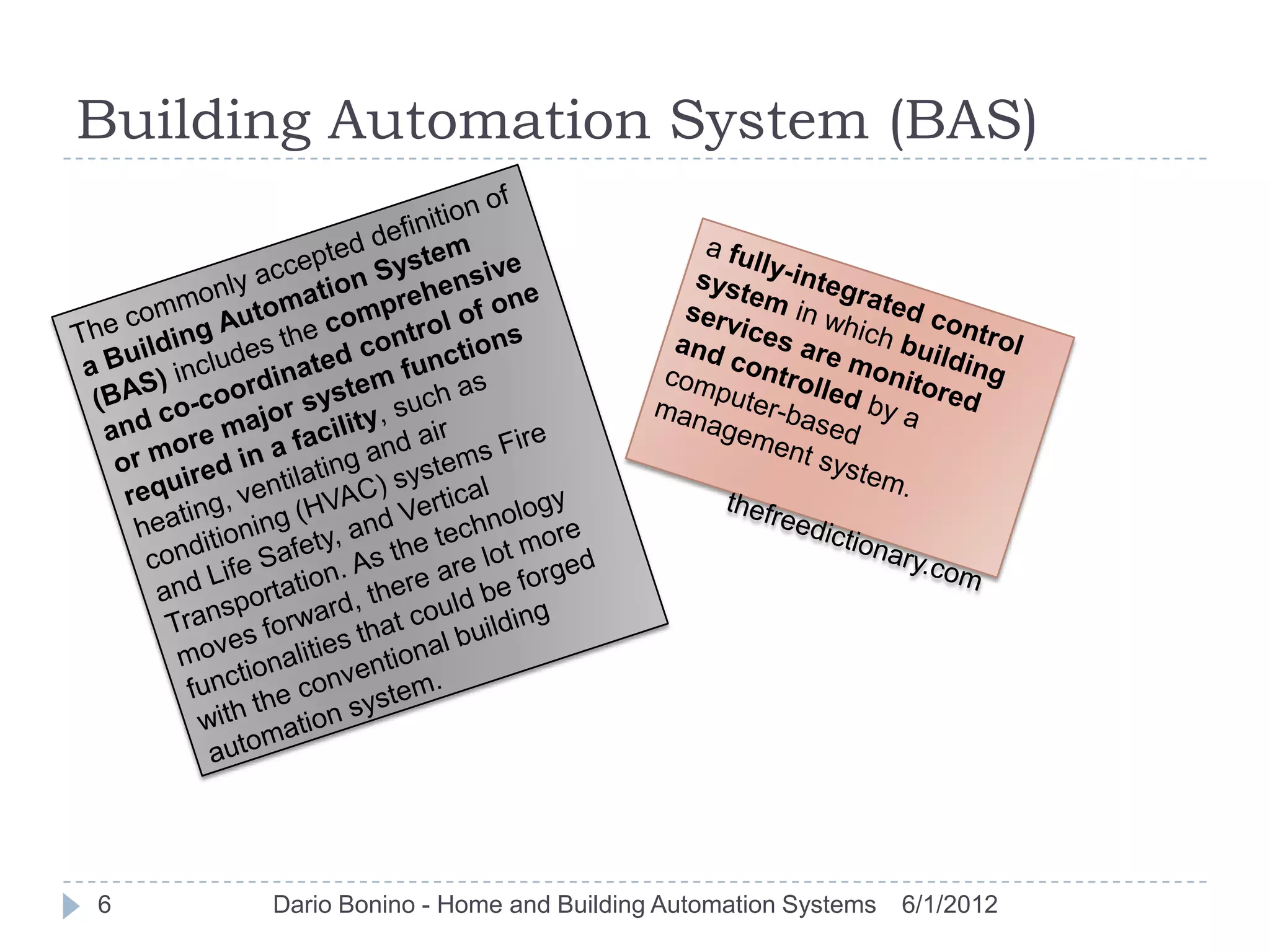 Building Automation System (BAS)

The commonly accepted definition of a Building Automation System (BAS) includes the comprehensive and co-coordinated control of one or more major system functions required in a facility, such as heating, ventilating and air conditioning (HVAC) systems Fire and Life Safety, and Vertical Transportation. As the technology moves forward, there are lot more functionalities that could be forged with the conventional building automation system.

a fully-integrated control system in which building services are monitored and controlled by a computer-based management system.

thefreedictionary.com

6 Dario Bonino - Home and Building Automation Systems 6/1/2012